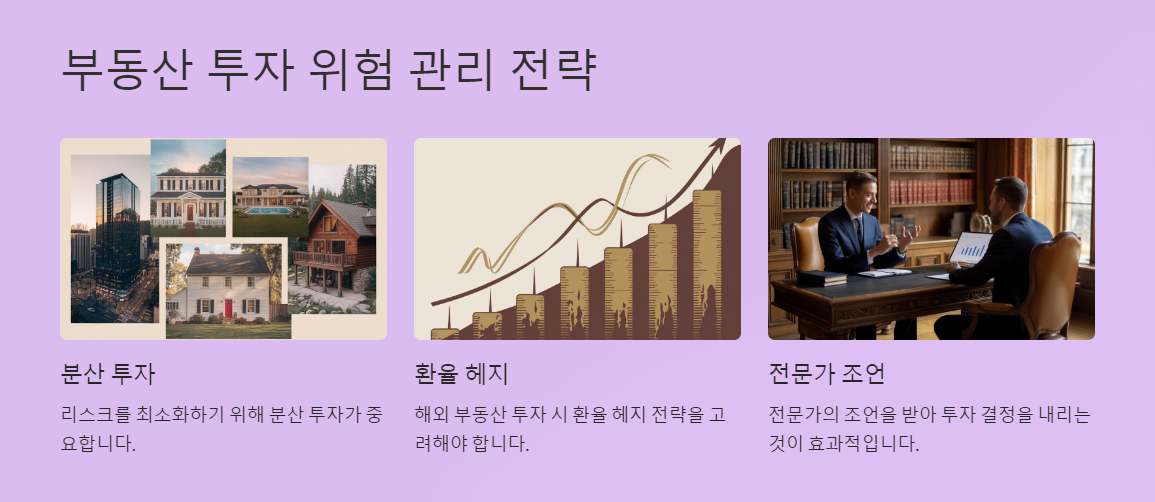 부동산 투자 위험 관리 전략

분산 투자

리스크를 최소화하기 위해 분산 투자가 중요합니다.

환율 헤지

해외 부동산 투자 시 환율 헤지 전략을 고려해야 합니다.

전문가 조언

전문가의 조언을 받아 투자 결정을 내리는 것이 효과적입니다.